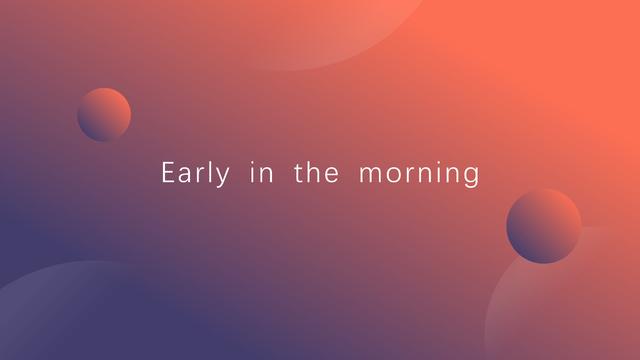 Early in the morning